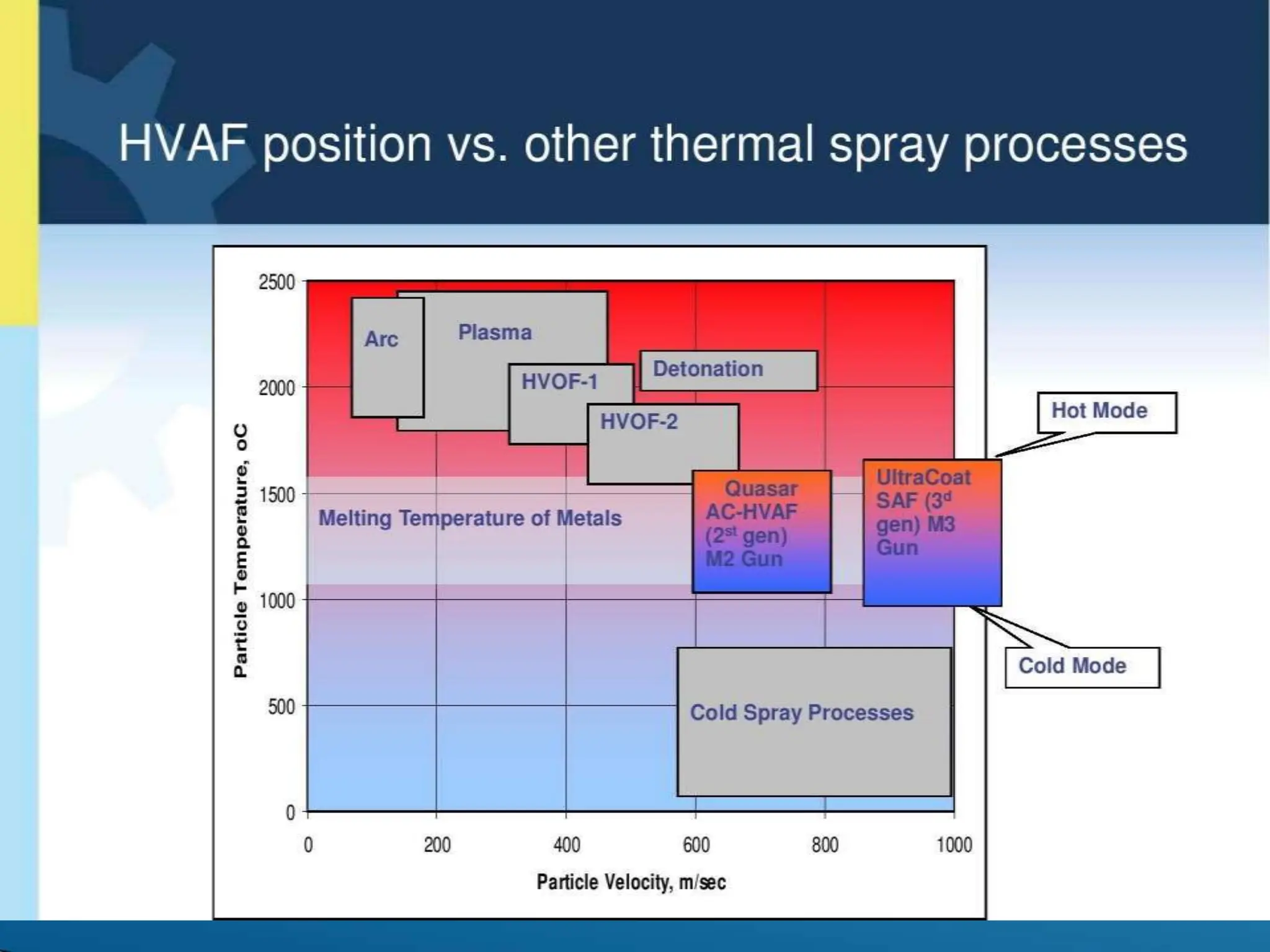 HVAF position vs. other thermal spray processes

Particle Temperature, oC

2500

2000

1500

1000

500

0

Arc

Plasma

HVOF-1

Detonation

HVOF-2

Melting Temperature of Metals

Quasar AC-HVAF ($2^{st}$ gen) M2 Gun

UltraCoat SAF ($3^{d}$ gen) M3 Gun

Hot Mode

Cold Mode

Cold Spray Processes

0

200

400

600

800

1000

Particle Velocity, m/sec